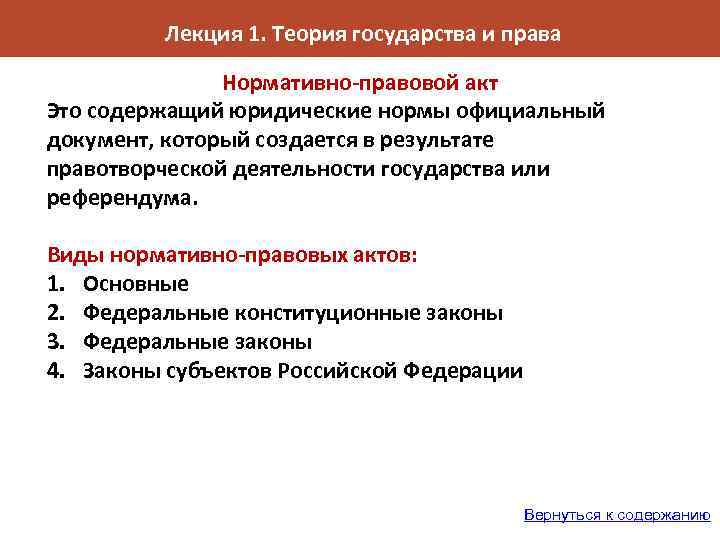 Лекция 1. Теория государства и права

Нормативно-правовой акт

Это содержащий юридические нормы официальный документ, который создается в результате правотворческой деятельности государства или референдума.

Виды нормативно-правовых актов:
1. Основные
2. Федеральные конституционные законы
3. Федеральные законы
4. Законы субъектов Российской Федерации

Вернуться к содержанию